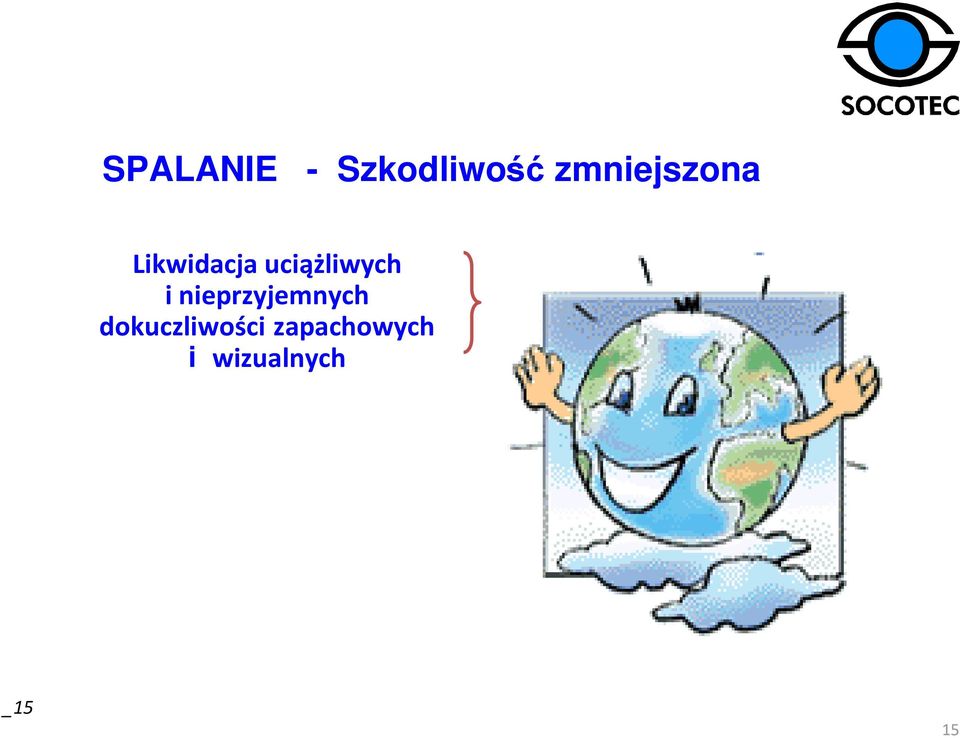 SOCOTEC

SPALANIE - Szkodliwość zmniejszona

Likwidacja uciążliwych i nieprzyjemnych dokuczliwości zapachowych i wizualnych

_15

15